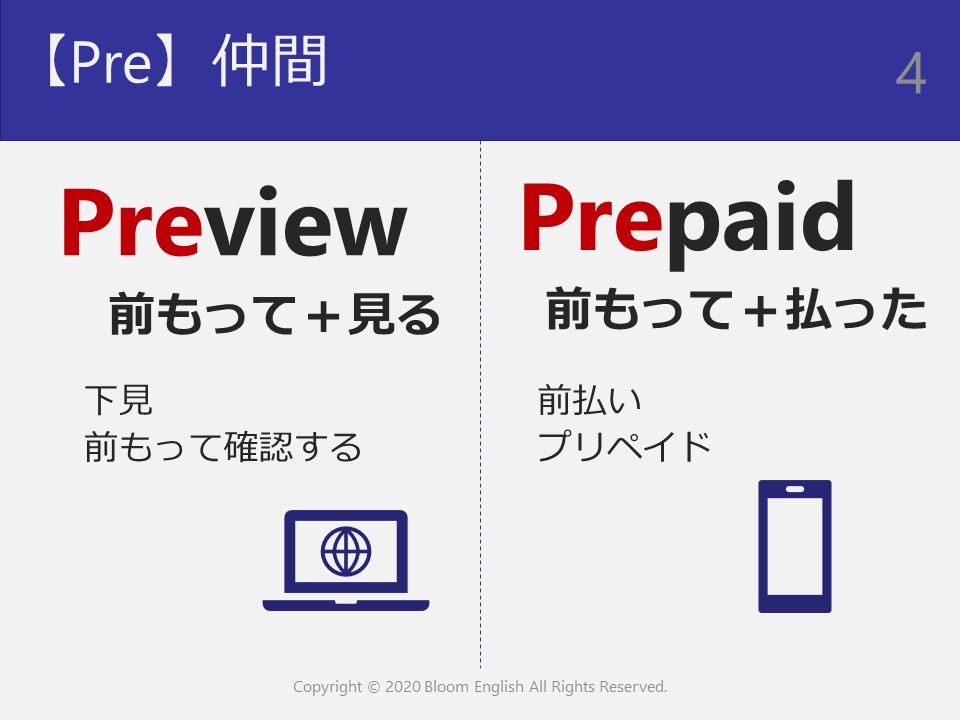 【Pre】仲間

4

Preview

前もって＋見る

下見
前もって確認する

Prepaid

前もって＋払った

前払い
プリペイド

Copyright © 2020 Bloom English All Rights Reserved.